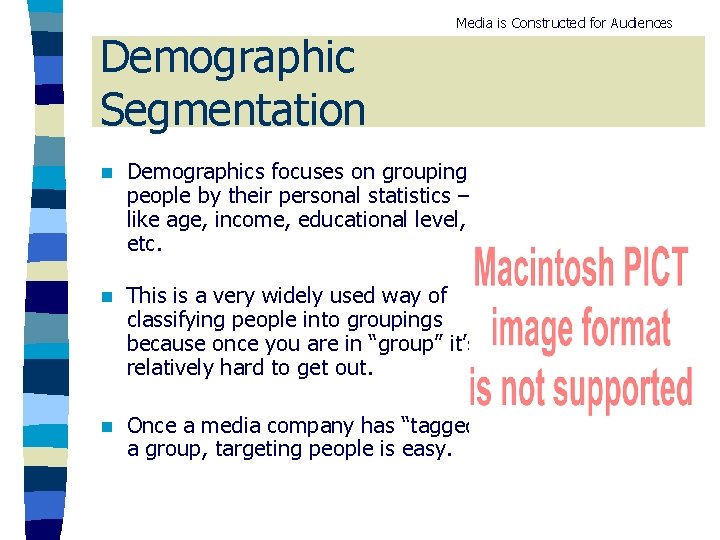 Media is Constructed for Audiences

Demographic Segmentation

Demographics focuses on grouping people by their personal statistics – like age, income, educational level, etc.

This is a very widely used way of classifying people into groupings because once you are in "group" it's relatively hard to get out.

Once a media company has "tagged a group, targeting people is easy.

Macintosh PICT image format is not supported